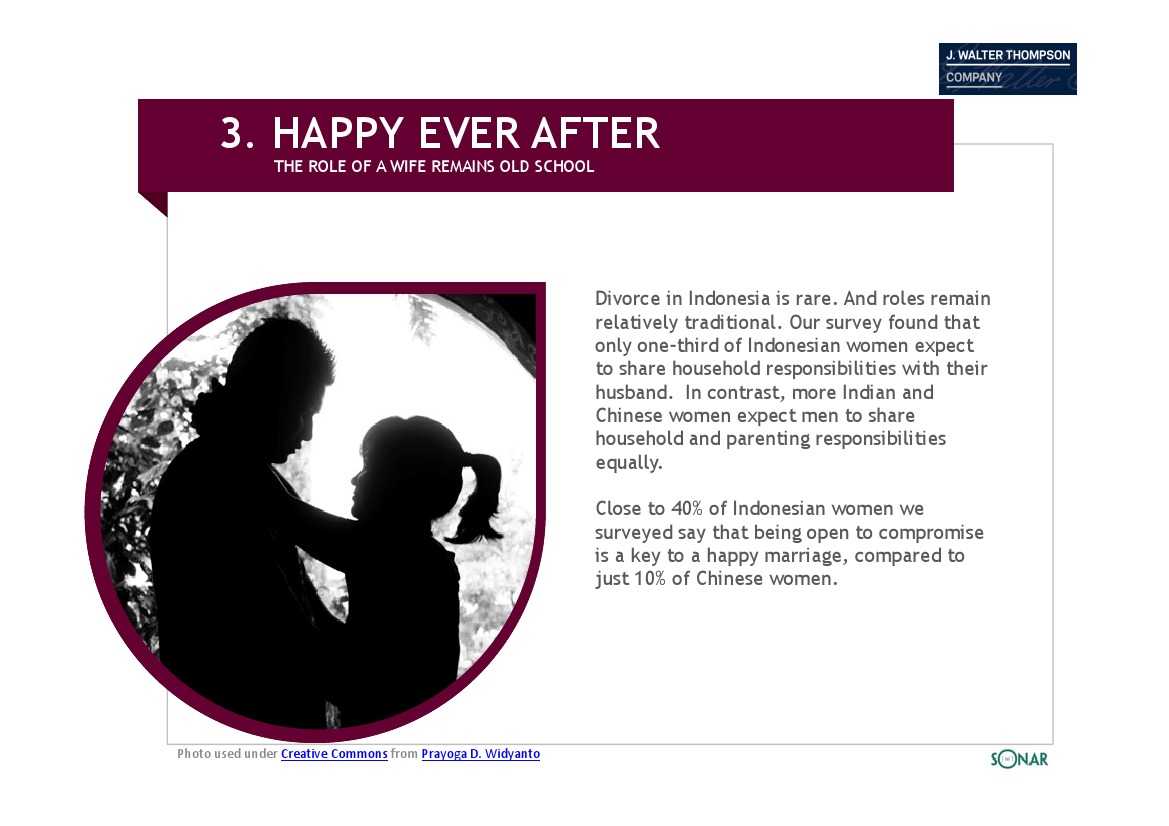 J. WALTER THOMPSON
COMPANY

3. HAPPY EVER AFTER
THE ROLE OF A WIFE REMAINS OLD SCHOOL

Divorce in Indonesia is rare. And roles remain relatively traditional. Our survey found that only one-third of Indonesian women expect to share household responsibilities with their husband. In contrast, more Indian and Chinese women expect men to share household and parenting responsibilities equally.

Close to 40% of Indonesian women we surveyed say that being open to compromise is a key to a happy marriage, compared to just 10% of Chinese women.

Photo used under Creative Commons from Prayoga D. Widyanto

SONAR